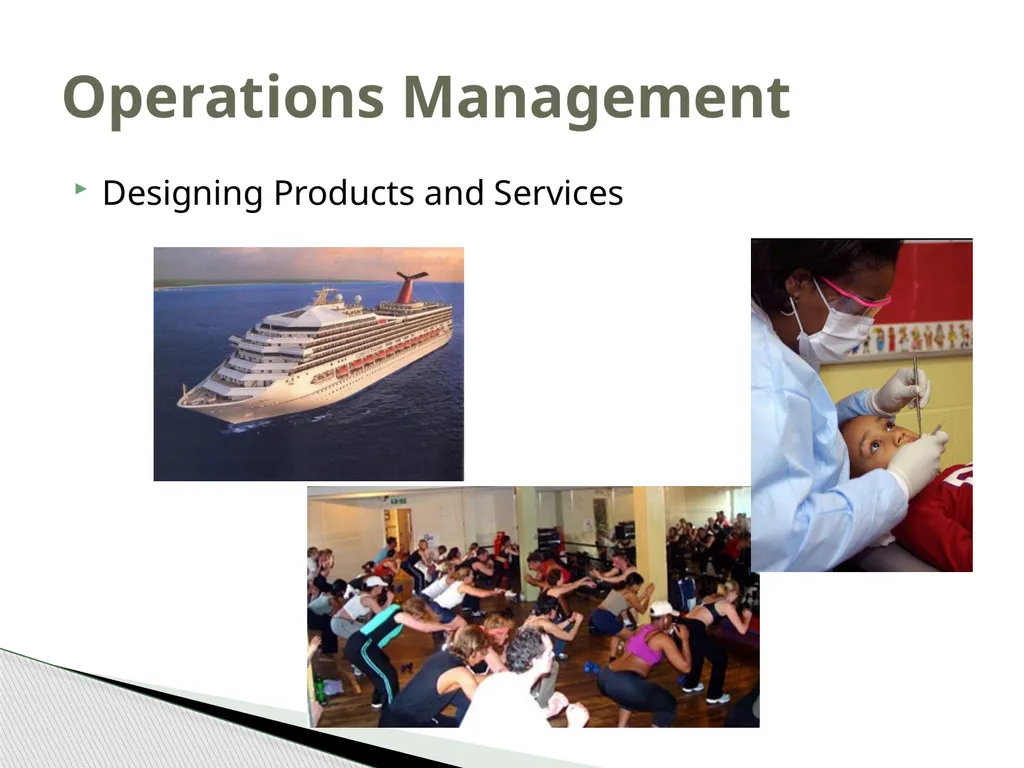 Operations Management

Designing Products and Services